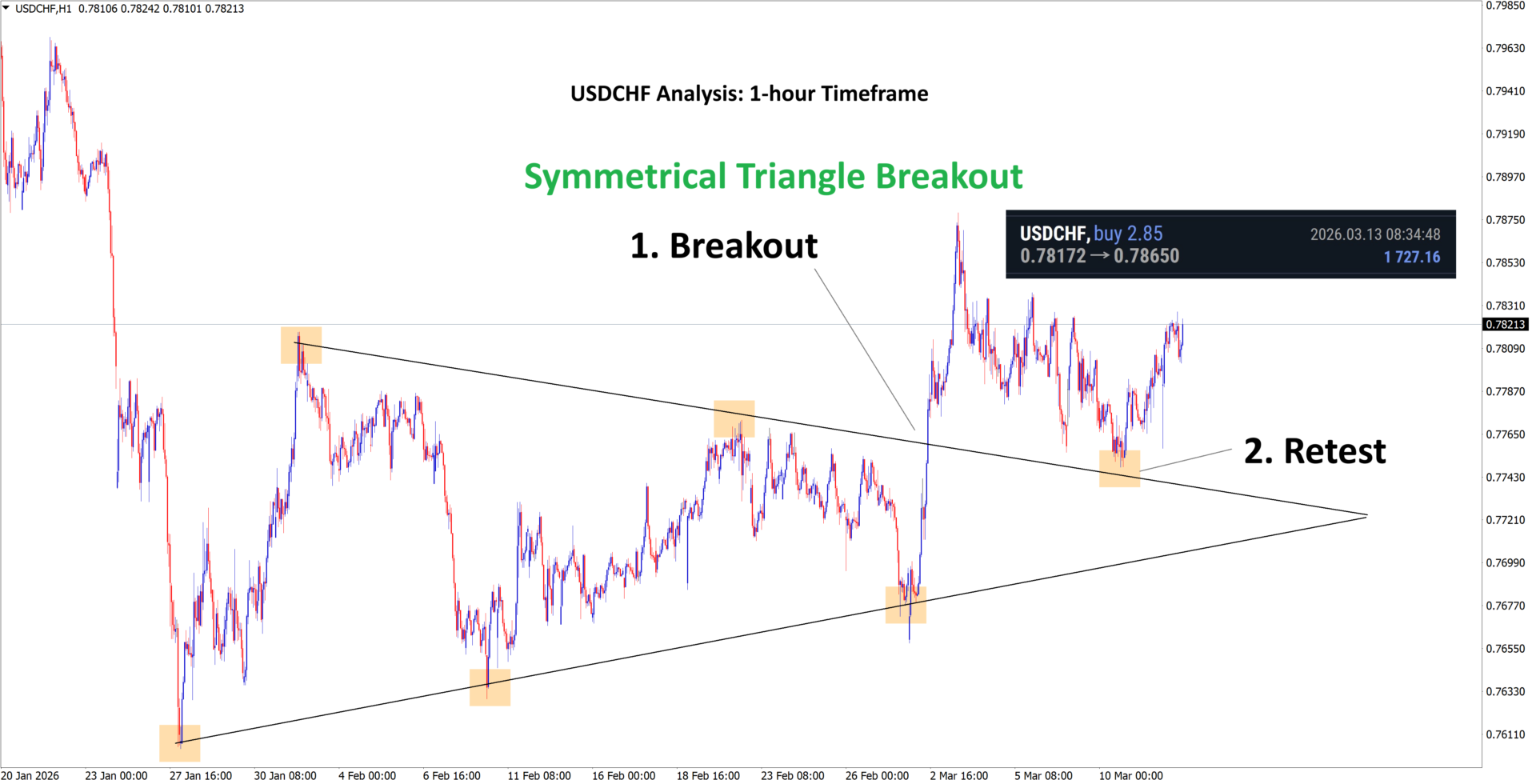 USDCHF,H1 0.78106 0.78242 0.78101 0.78213

USDCHF Analysis: 1-hour Timeframe

Symmetrical Triangle Breakout

1. Breakout

USDCHF, buy 2.85
0.78172 → 0.78650
2026.03.13 08:34:48
1 727.16

2. Retest

0.79850
0.79630
0.79410
0.79190
0.78970
0.78750
0.78530
0.78310
0.78213
0.78090
0.77870
0.77650
0.77430
0.77210
0.76990
0.76770
0.76550
0.76330
0.76110

20 Jan 2026 23 Jan 00:00 27 Jan 16:00 30 Jan 08:00 4 Feb 00:00 6 Feb 16:00 11 Feb 08:00 16 Feb 00:00 18 Feb 16:00 23 Feb 08:00 26 Feb 00:00 2 Mar 16:00 5 Mar 08:00 10 Mar 00:00